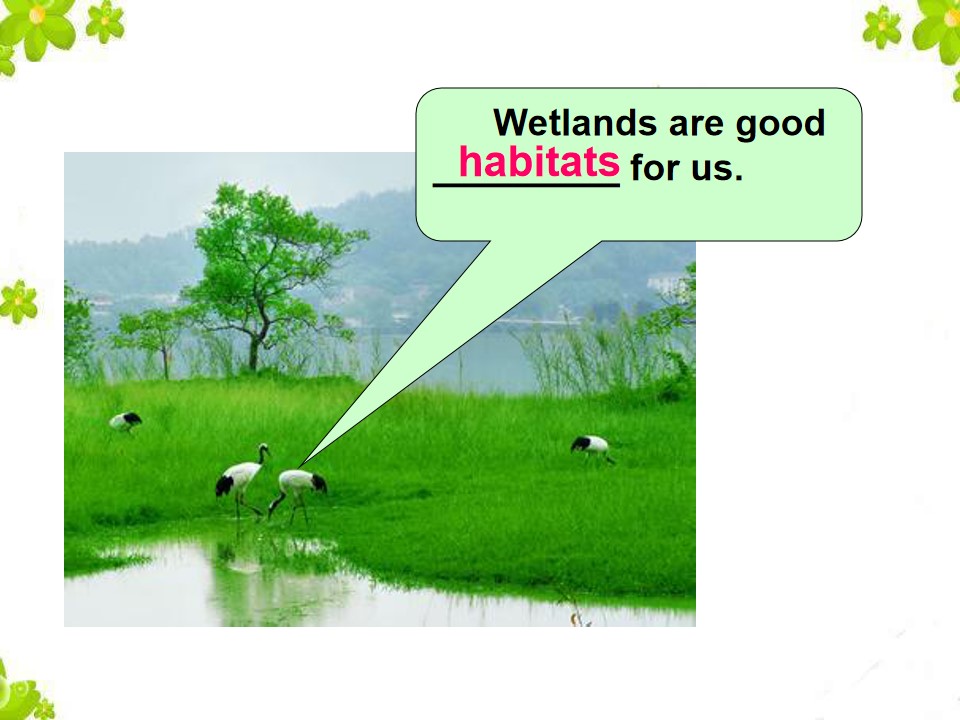 Wetlands are good habitats for us.